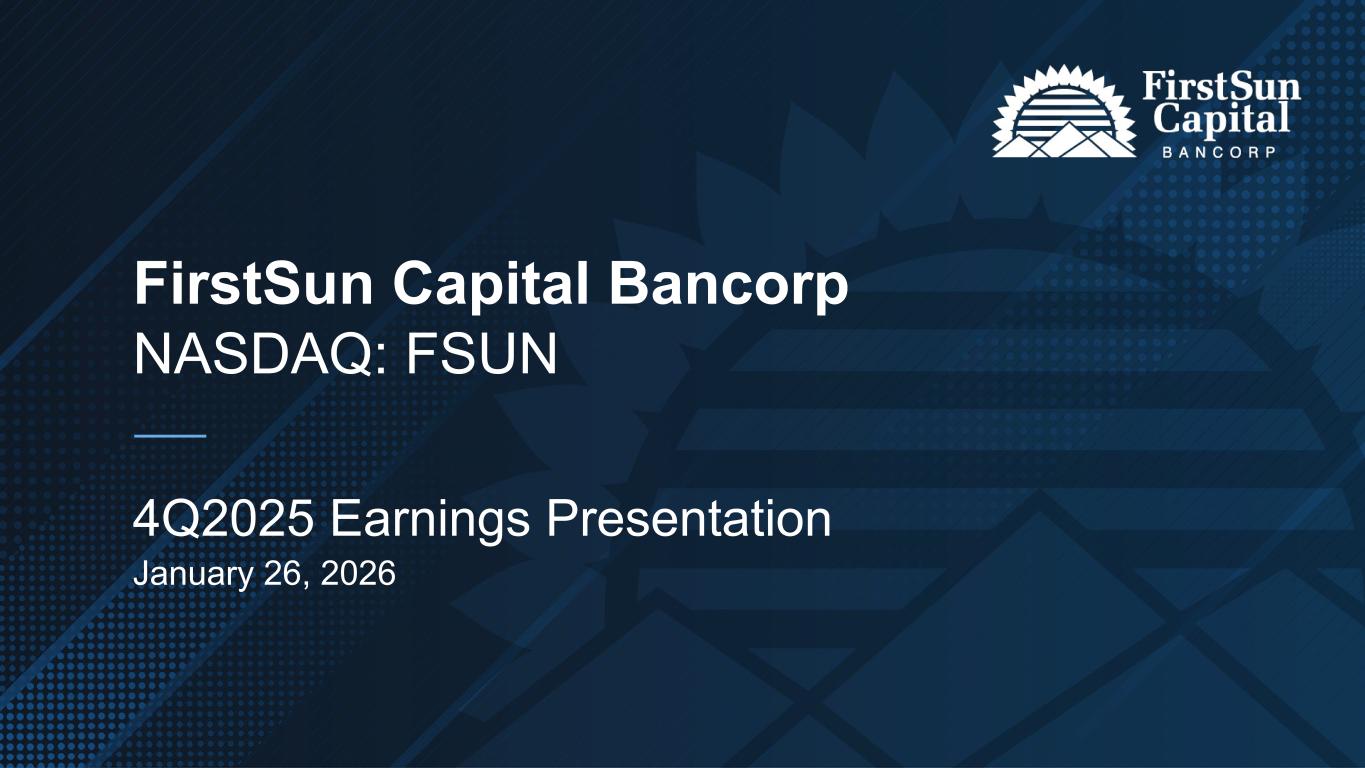 FirstSun Capital BANCORP

FirstSun Capital Bancorp
NASDAQ: FSUN

4Q2025 Earnings Presentation
January 26, 2026